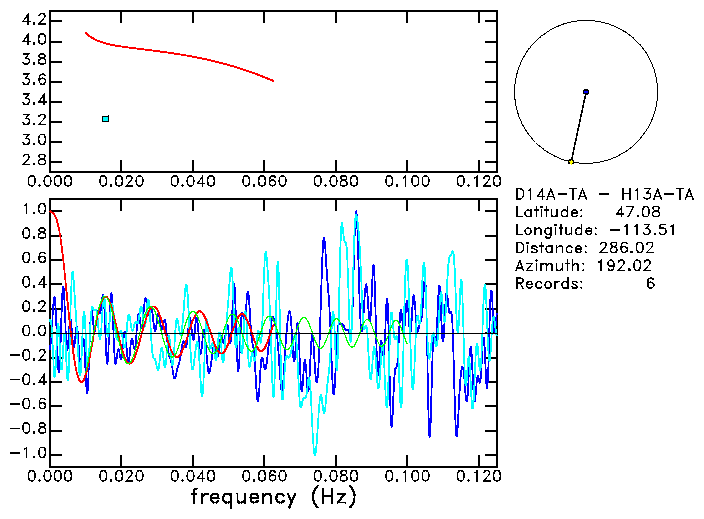 4.2
4.0
3.8
3.6
3.4
3.2
3.0
2.8
0.000 0.020 0.040 0.060 0.080 0.100 0.120

D14A-TA - H13A-TA
Latitude: 47.08
Longitude: -113.51
Distance: 286.02
Azimuth: 192.02
Records: 6

1.0
0.8
0.6
0.4
0.2
0.0
-0.2
-0.4
-0.6
-0.8
-1.0
0.000 0.020 0.040 0.060 0.080 0.100 0.120
frequency (Hz)